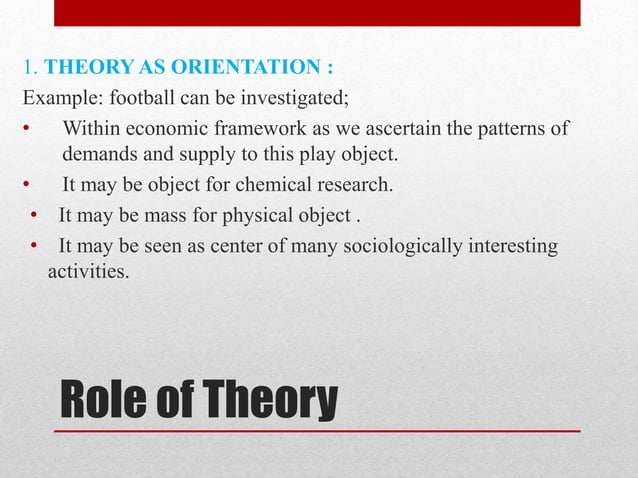 1. THEORY AS ORIENTATION :

Example: football can be investigated;

• Within economic framework as we ascertain the patterns of demands and supply to this play object.

• It may be object for chemical research.

• It may be mass for physical object .

• It may be seen as center of many sociologically interesting activities.

Role of Theory